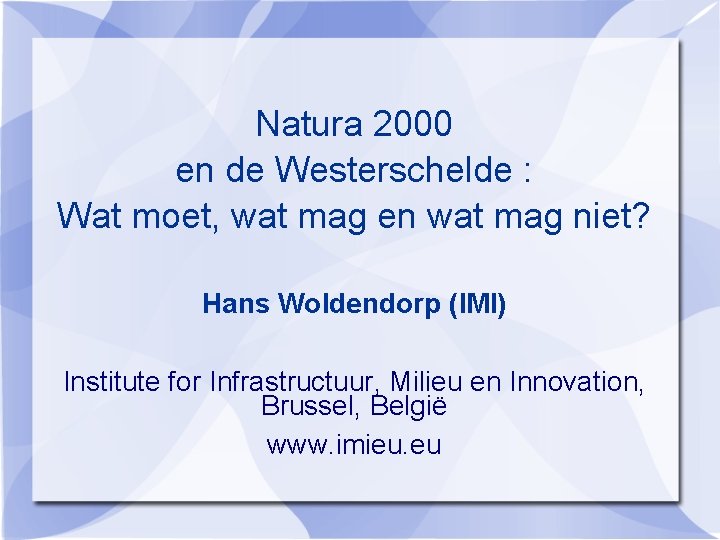 Natura 2000
en de Westerschelde :
Wat moet, wat mag en wat mag niet?

Hans Woldendorp (IMI)

Institute for Infrastructuur, Milieu en Innovation, Brussel, België

www.imieu.eu